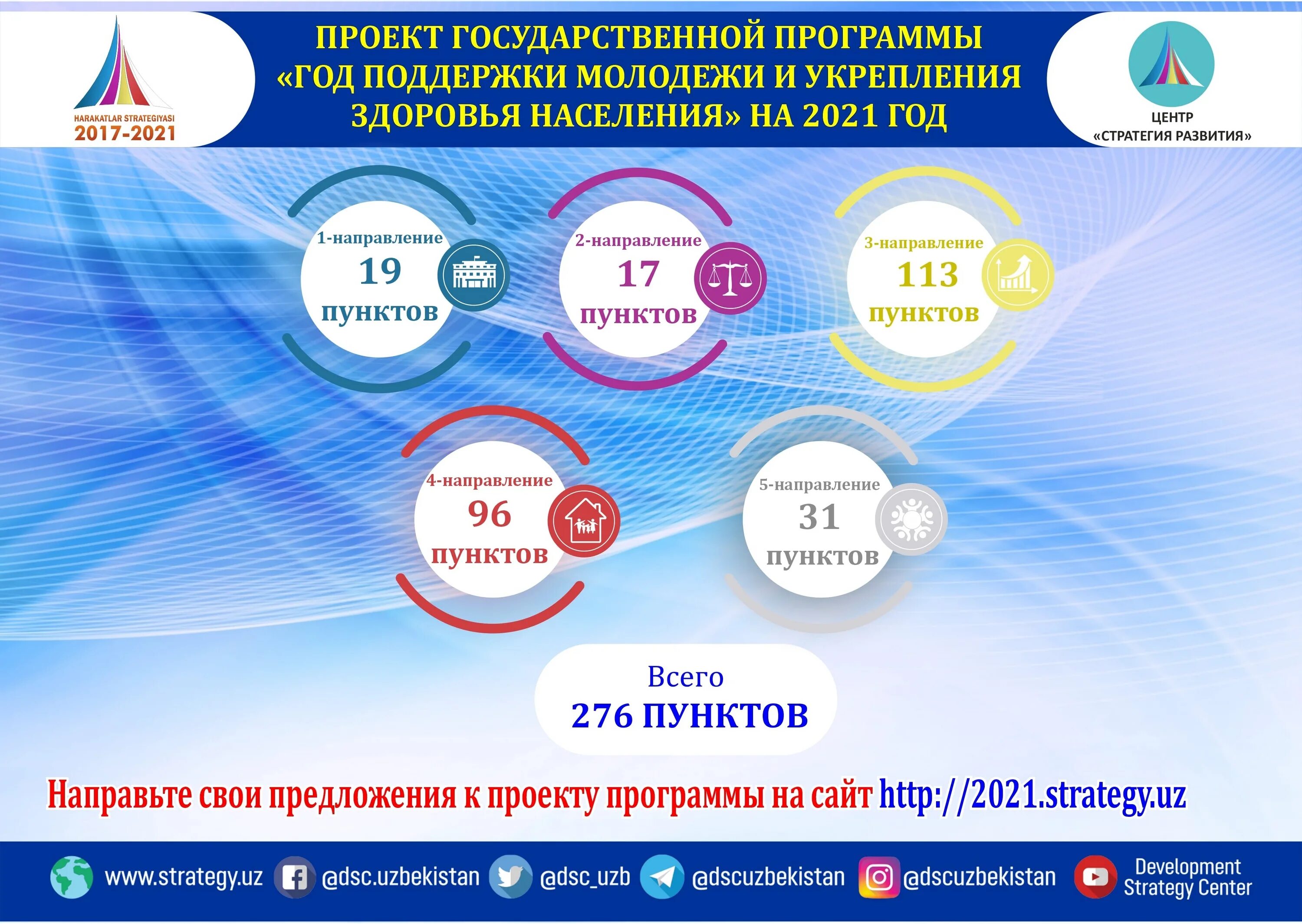 HARAKATLAR STRATEGIYASI
2017-2021

ПРОЕКТ ГОСУДАРСТВЕННОЙ ПРОГРАММЫ «ГОД ПОДДЕРЖКИ МОЛОДЕЖИ И УКРЕПЛЕНИЯ ЗДОРОВЬЯ НАСЕЛЕНИЯ» НА 2021 ГОД

ЦЕНТР
«СТРАТЕГИЯ РАЗВИТИЯ»

1-направление
19
пунктов

2-направление
17
пунктов

3-направление
113
пунктов

4-направление
96
пунктов

5-направление
31
пунктов

Всего
276 ПУНКТОВ

Направьте свои предложения к проекту программы на сайт http://2021.strategy.uz

www.strategy.uz @dsc.uzbekistan @dsc_uzb @dscuzbekistan @dscuzbekistan Development Strategy Center